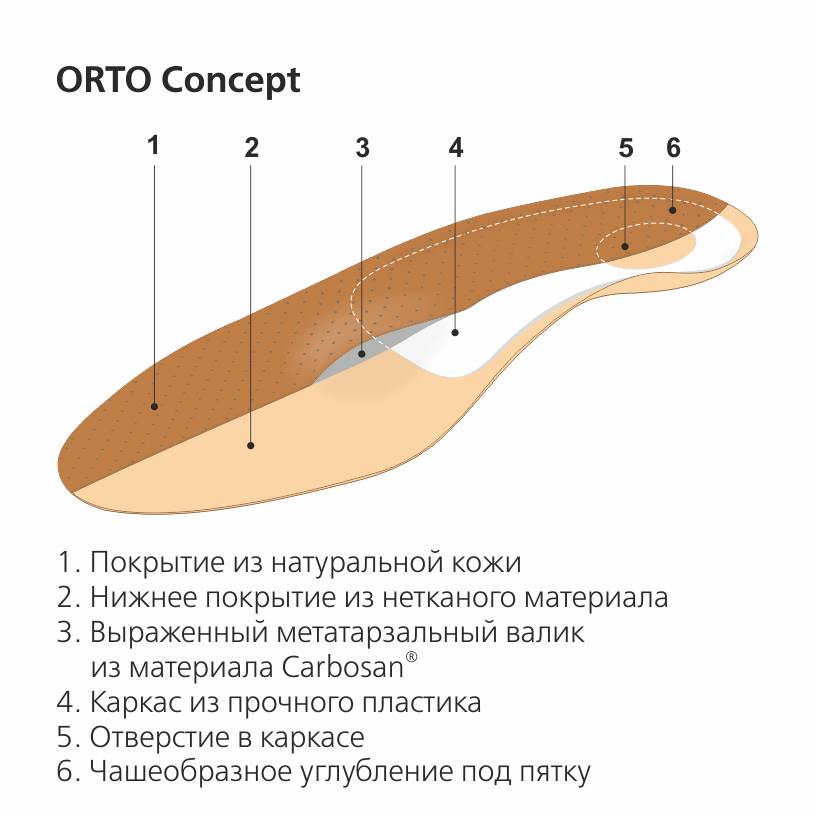 ORTO Concept

1
2
3
4
5
6

1. Покрытие из натуральной кожи
2. Нижнее покрытие из нетканого материала
3. Выраженный метатарзальный валик из материала Carbosan®
4. Каркас из прочного пластика
5. Отверстие в каркасе
6. Чашеобразное углубление под пятку